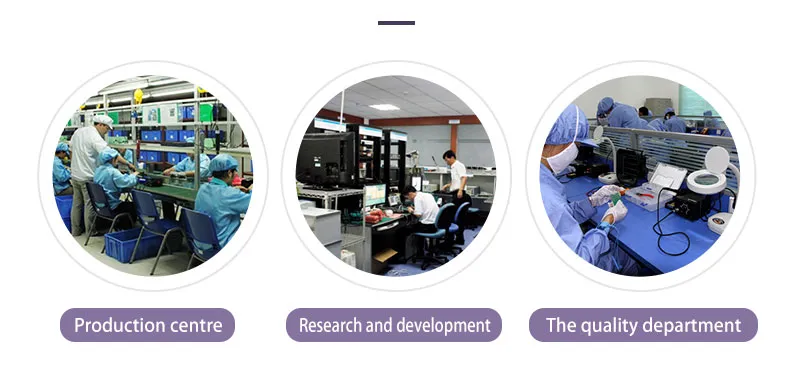 Production centre

Research and development

The quality department